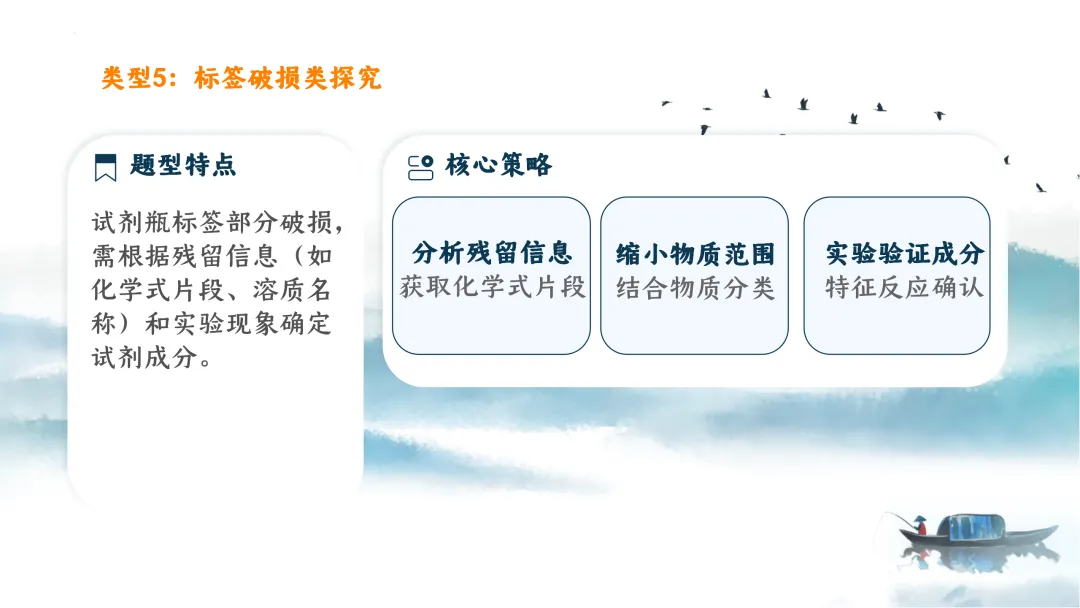 类型5：标签破损类探究

题型特点

试剂瓶标签部分破损，需根据残留信息（如化学式片段、溶质名称）和实验现象确定试剂成分。

核心策略

分析残留信息
获取化学式片段

缩小物质范围
结合物质分类

实验验证成分
特征反应确认